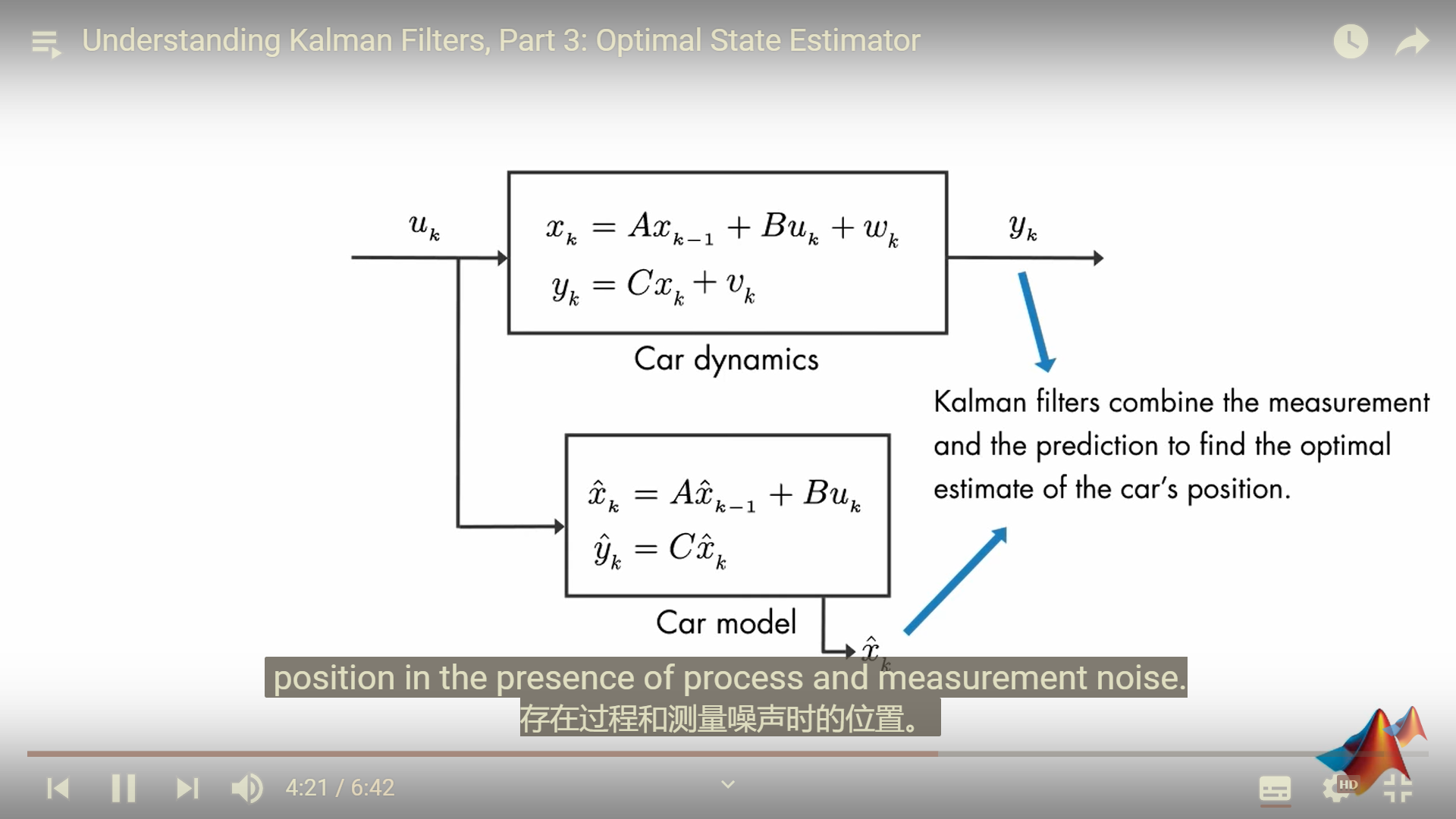 Understanding Kalman Filters, Part 3: Optimal State Estimator

$u_k$

$x_k = Ax_{k-1} + Bu_k + w_k$
$y_k = Cx_k + v_k$

$y_k$

Car dynamics

Kalman filters combine the measurement and the prediction to find the optimal estimate of the car's position.

$\hat{x}_k = A\hat{x}_{k-1} + Bu_k$
$\hat{y}_k = C\hat{x}_k$

Car model

$\hat{x}_k$

position in the presence of process and measurement noise.
存在过程和测量噪声时的位置。

4:21 / 6:42

HD